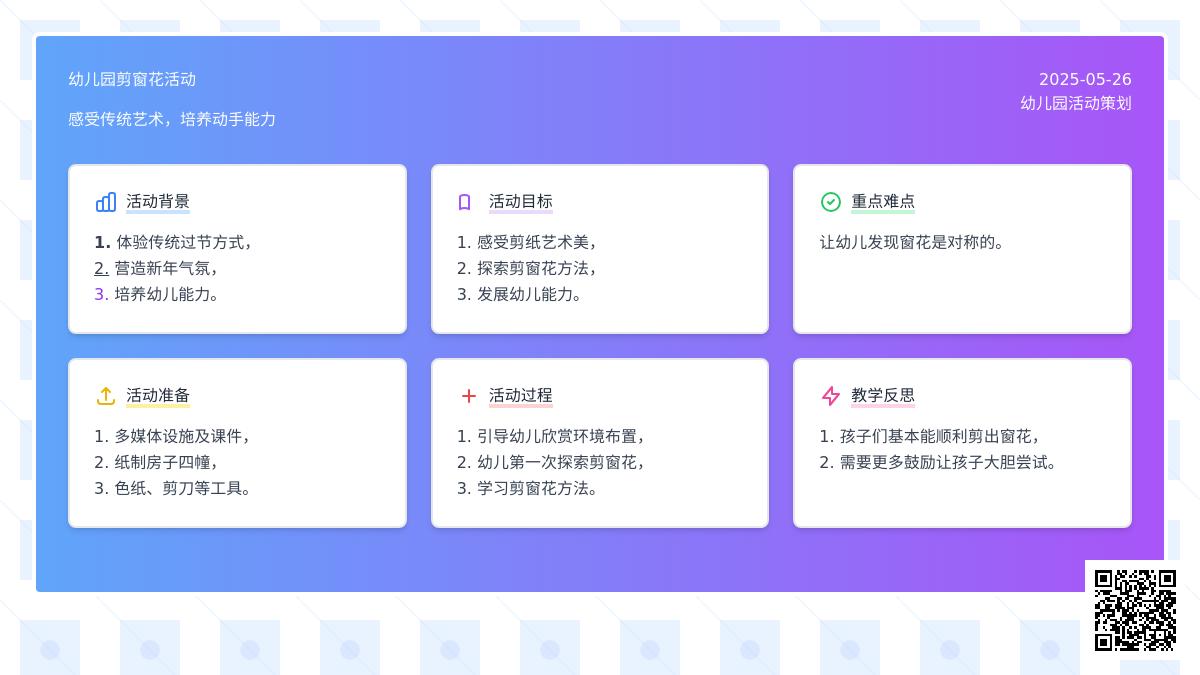 幼儿园剪窗花活动

感受传统艺术，培养动手能力

2025-05-26
幼儿园活动策划

活动背景

1. 体验传统过节方式，
2. 营造新年气氛，
3. 培养幼儿能力。

活动目标

1. 感受剪纸艺术美，
2. 探索剪窗花方法，
3. 发展幼儿能力。

重点难点

让幼儿发现窗花是对称的。

活动准备

1. 多媒体设施及课件，
2. 纸制房子四幢，
3. 色纸、剪刀等工具。

活动过程

1. 引导幼儿欣赏环境布置，
2. 幼儿第一次探索剪窗花，
3. 学习剪窗花方法。

教学反思

1. 孩子们基本能顺利剪出窗花，
2. 需要更多鼓励让孩子大胆尝试。